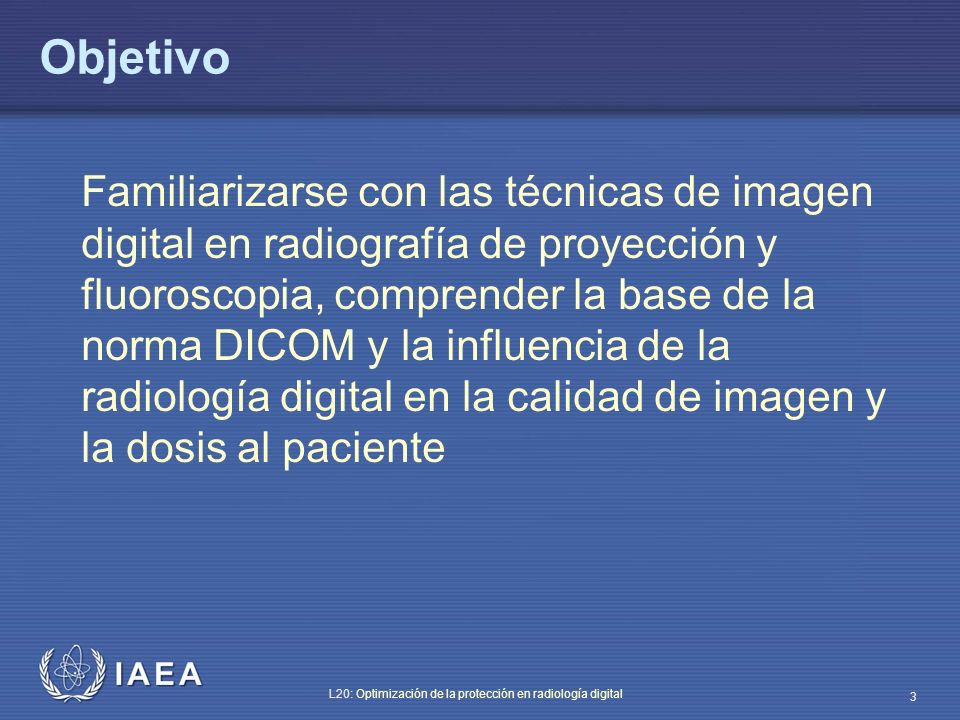 Objetivo

Familiarizarse con las técnicas de imagen digital en radiografía de proyección y fluoroscopia, comprender la base de la norma DICOM y la influencia de la radiología digital en la calidad de imagen y la dosis al paciente

IAEA

L20: Optimización de la protección en radiología digital

3